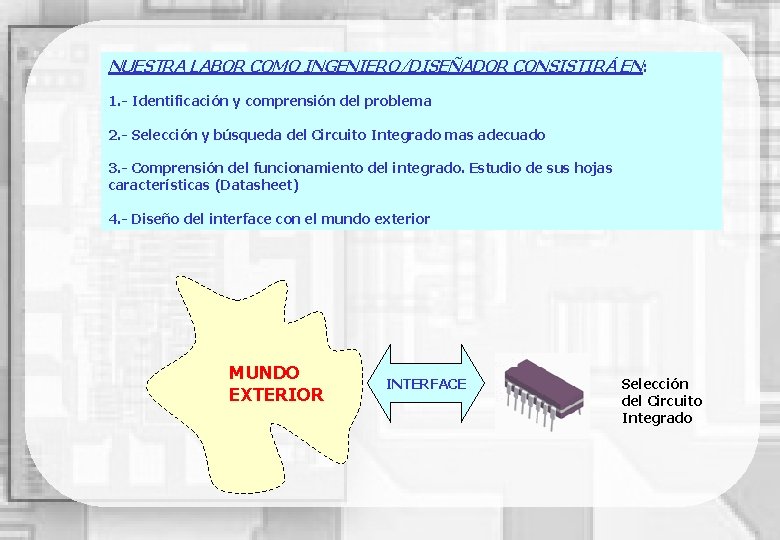 NUESTRA LABOR COMO INGENIERO/DISEÑADOR CONSISTIRÁ EN:

1.- Identificación y comprensión del problema

2.- Selección y búsqueda del Circuito Integrado mas adecuado

3.- Comprensión del funcionamiento del integrado. Estudio de sus hojas características (Datasheet)

4.- Diseño del interface con el mundo exterior

MUNDO EXTERIOR

INTERFACE

Selección del Circuito Integrado